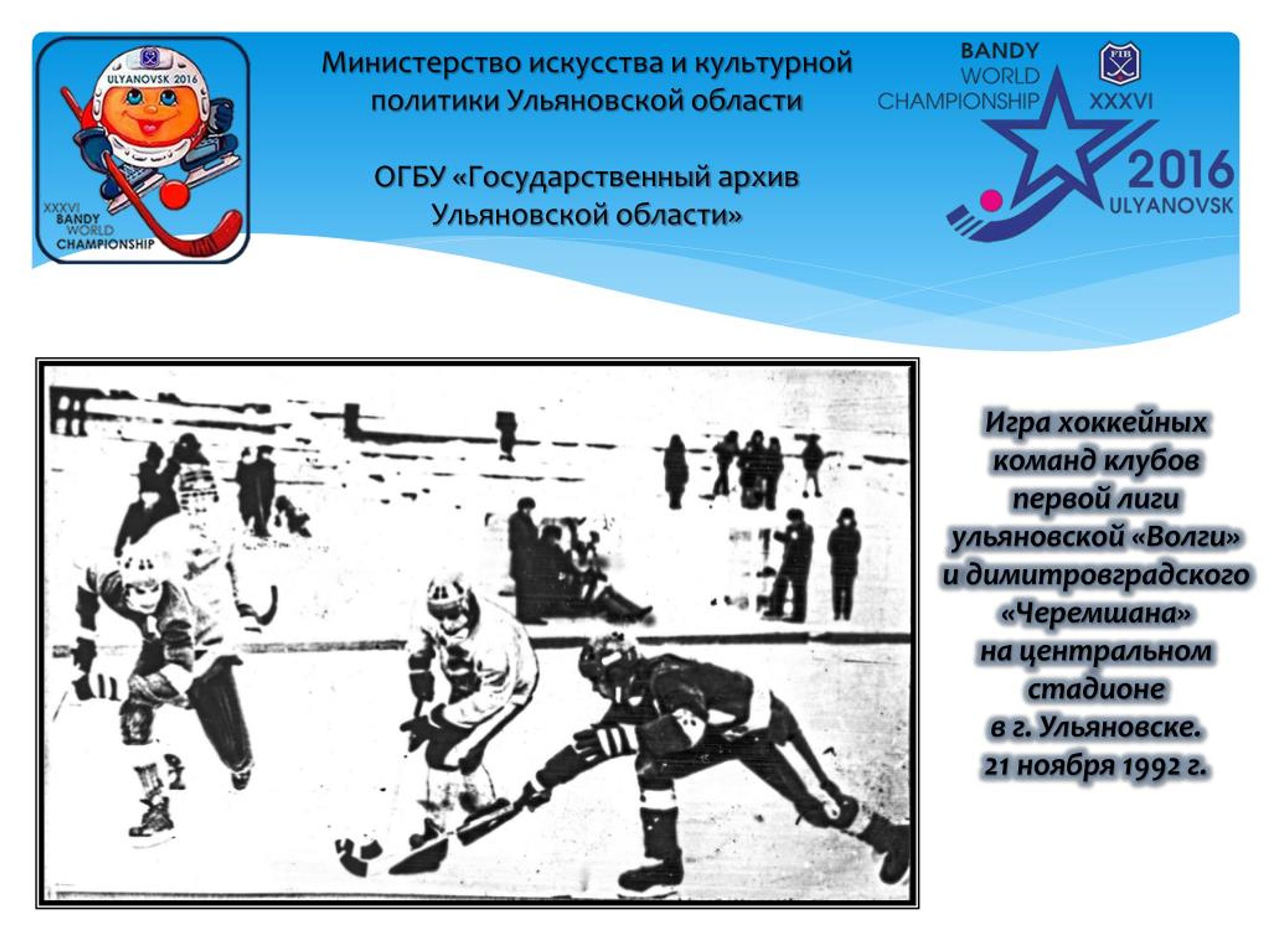 ULYANOVSK 2016
XXXVI BANDY WORLD CHAMPIONSHIP

Министерство искусства и культурной политики Ульяновской области

ОГБУ «Государственный архив Ульяновской области»

BANDY WORLD CHAMPIONSHIP
FIB
XXXVI
2016
ULYANOVSK

Игра хоккейных команд клубов первой лиги ульяновской «Волги» и димитровградского «Черемшана» на центральном стадионе в г. Ульяновске. 21 ноября 1992 г.